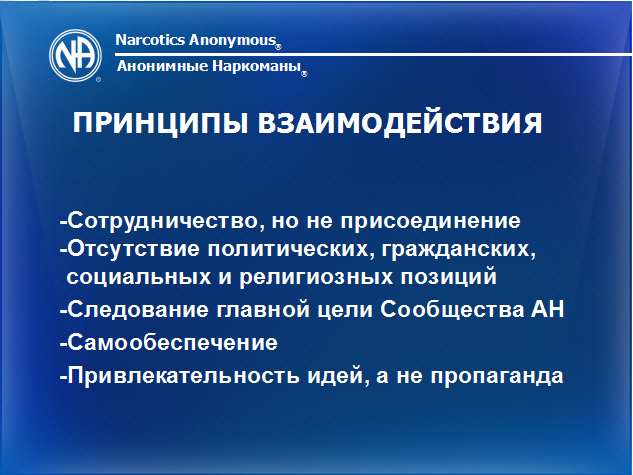 NA®

Narcotics Anonymous®

Анонимные Наркоманы®

ПРИНЦИПЫ ВЗАИМОДЕЙСТВИЯ

-Сотрудничество, но не присоединение
-Отсутствие политических, гражданских, социальных и религиозных позиций
-Следование главной цели Сообщества АН
-Самообеспечение
-Привлекательность идей, а не пропаганда